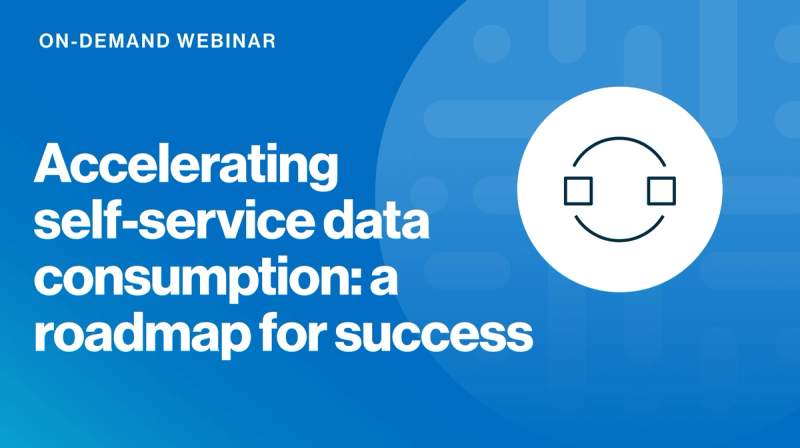 ON-DEMAND WEBINAR

Accelerating self-service data consumption: a roadmap for success